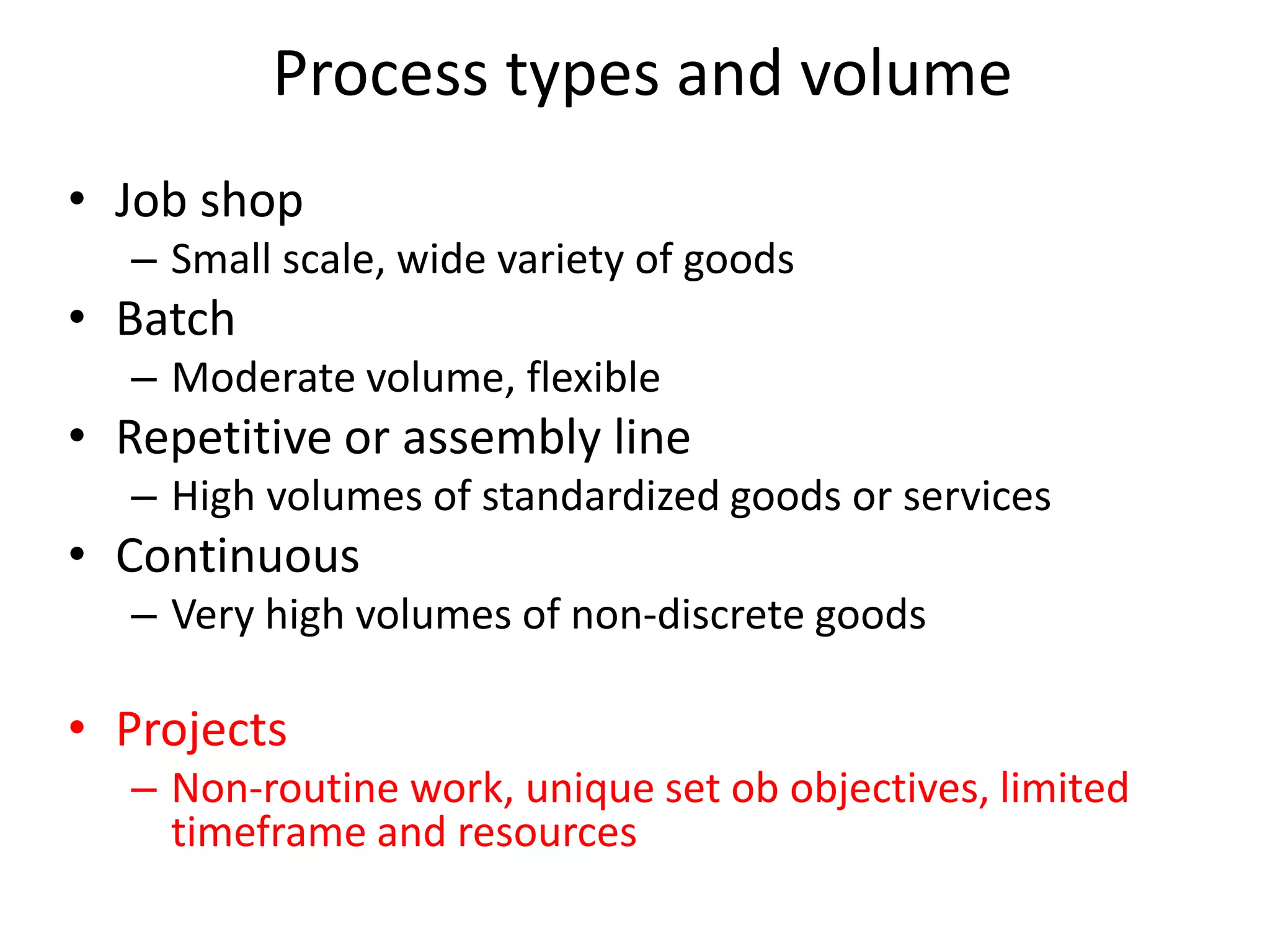 Process types and volume

• Job shop
– Small scale, wide variety of goods
• Batch
– Moderate volume, flexible
• Repetitive or assembly line
– High volumes of standardized goods or services
• Continuous
– Very high volumes of non-discrete goods

• Projects
– Non-routine work, unique set ob objectives, limited timeframe and resources